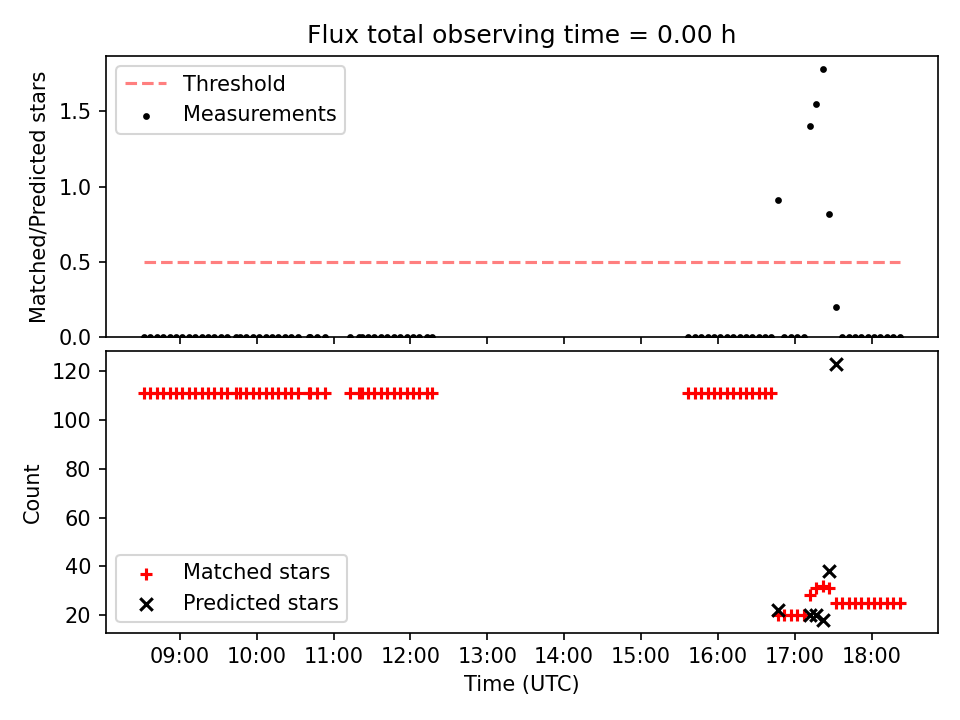 Flux total observing time = 0.00 h

Threshold
Measurements

Matched/Predicted stars

1.5
1.0
0.5
0.0

120
100
80
60
40
20

Count

Matched stars
Predicted stars

09:00 10:00 11:00 12:00 13:00 14:00 15:00 16:00 17:00 18:00

Time (UTC)